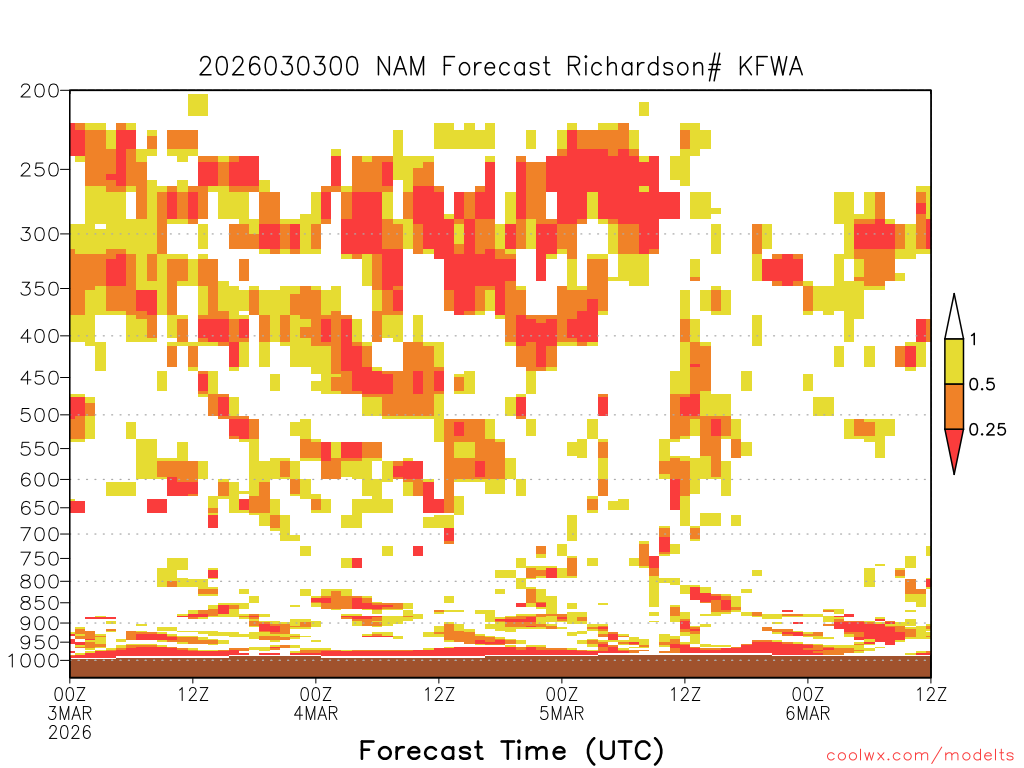 2026030300 NAM Forecast Richardson# KFWA

200
250
300
350
400
450
500
550
600
650
700
750
800
850
900
950
1000

1
0.5
0.25

00Z
3MAR
2026
12Z
00Z
4MAR
12Z
00Z
5MAR
12Z
00Z
6MAR
12Z

Forecast Time (UTC)

coolwx.com/modelts